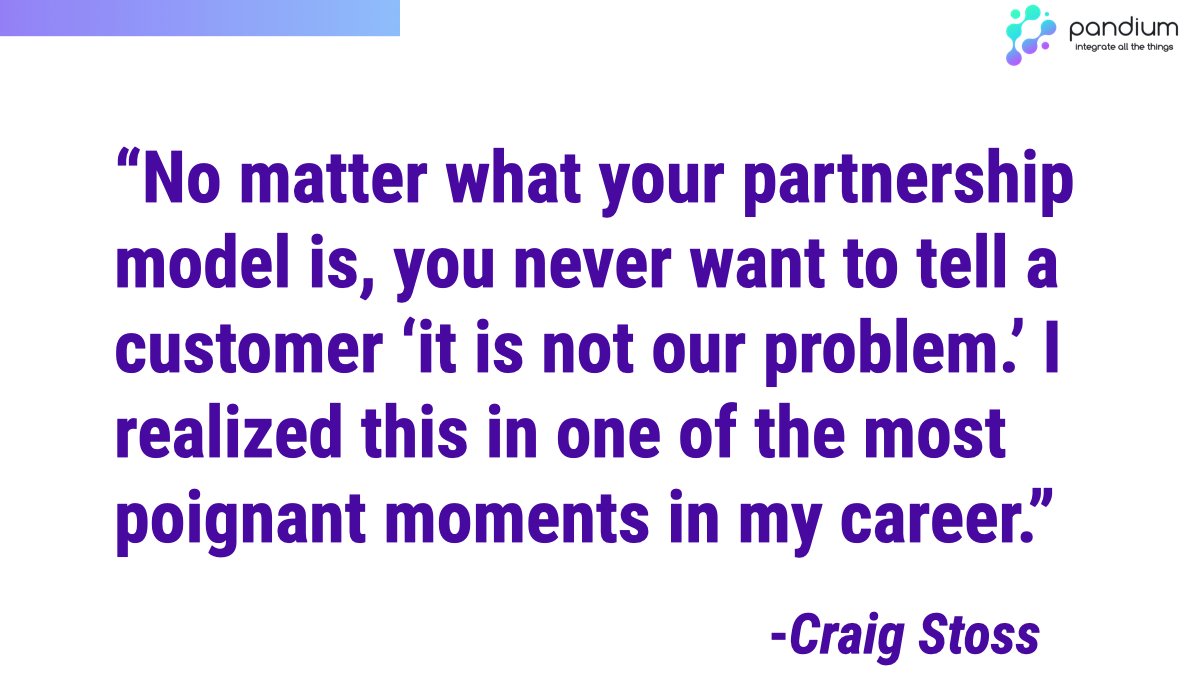 pandium
integrate all the things

“No matter what your partnership model is, you never want to tell a customer ‘it is not our problem.’ I realized this in one of the most poignant moments in my career.”

-Craig Stoss